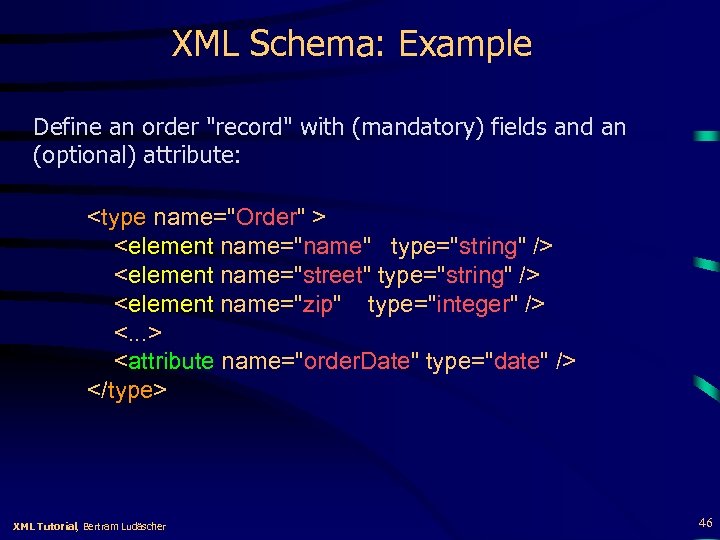 XML Schema: Example

Define an order "record" with (mandatory) fields and an (optional) attribute:

<type name="Order" >
<element name="name" type="string" />
<element name="street" type="string" />
<element name="zip" type="integer" />
<...>
<attribute name="orderDate" type="date" />
</type>

XML Tutorial, Bertram Ludäscher

46